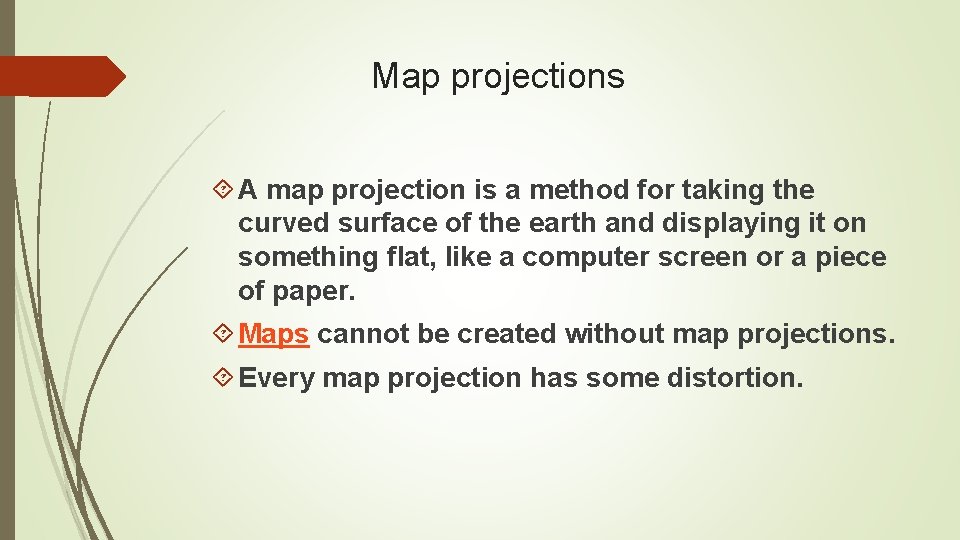 Map projections

A map projection is a method for taking the curved surface of the earth and displaying it on something flat, like a computer screen or a piece of paper.

Maps cannot be created without map projections.

Every map projection has some distortion.